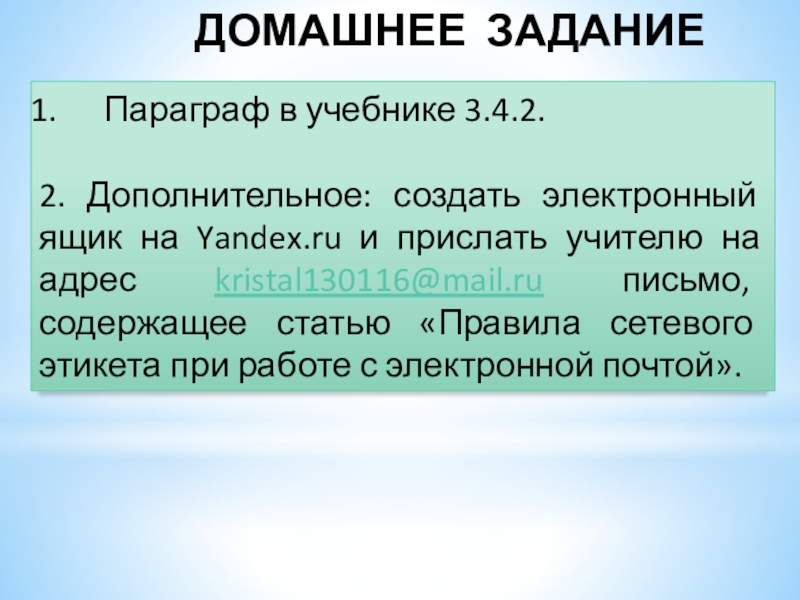 ДОМАШНЕЕ ЗАДАНИЕ

1. Параграф в учебнике 3.4.2.

2. Дополнительное: создать электронный ящик на Yandex.ru и прислать учителю на адрес kristal130116@mail.ru письмо, содержащее статью «Правила сетевого этикета при работе с электронной почтой».